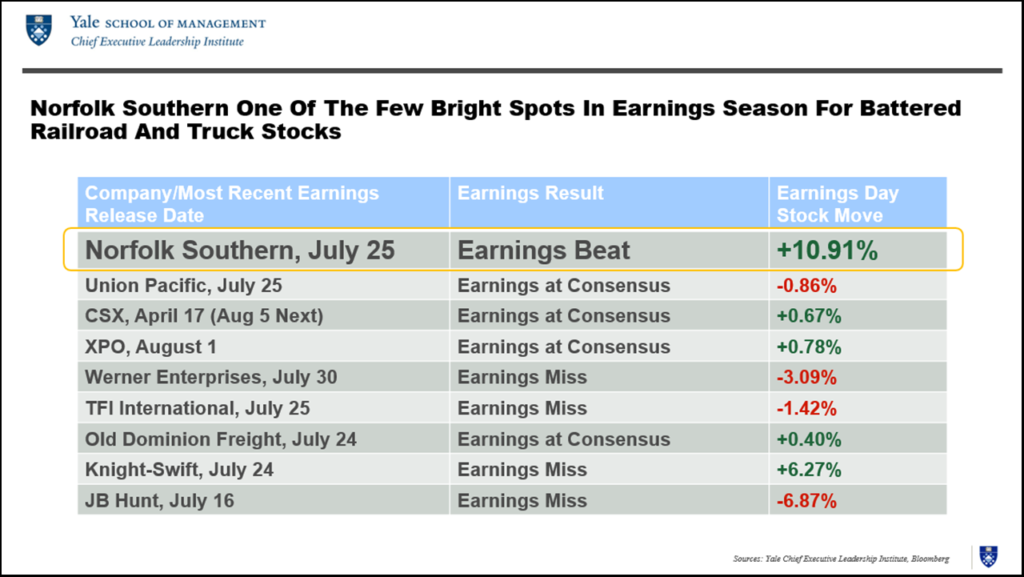 Yale SCHOOL OF MANAGEMENT
Chief Executive Leadership Institute

Norfolk Southern One Of The Few Bright Spots In Earnings Season For Battered Railroad And Truck Stocks

| Company/Most Recent Earnings Release Date | Earnings Result | Earnings Day Stock Move |
|---|---|---|
| Norfolk Southern, July 25 | Earnings Beat | +10.91% |
| Union Pacific, July 25 | Earnings at Consensus | -0.86% |
| CSX, April 17 (Aug 5 Next) | Earnings at Consensus | +0.67% |
| XPO, August 1 | Earnings at Consensus | +0.78% |
| Werner Enterprises, July 30 | Earnings Miss | -3.09% |
| TFI International, July 25 | Earnings Miss | -1.42% |
| Old Dominion Freight, July 24 | Earnings at Consensus | +0.40% |
| Knight-Swift, July 24 | Earnings Miss | +6.27% |
| JB Hunt, July 16 | Earnings Miss | -6.87% |

Sources: Yale Chief Executive Leadership Institute, Bloomberg